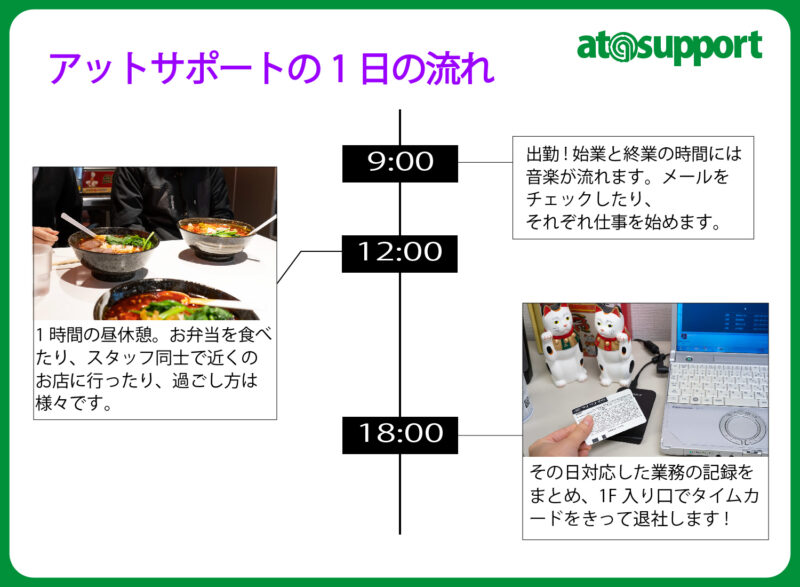 アットサポートの１日の流れ

at@support

9:00

出勤！始業と終業の時間には音楽が流れます。メールをチェックしたり、それぞれ仕事を始めます。

12:00

１時間の昼休憩。お弁当を食べたり、スタッフ同士で近くのお店に行ったり、過ごし方は様々です。

18:00

その日対応した業務の記録をまとめ、1F 入り口でタイムカードをきって退社します！